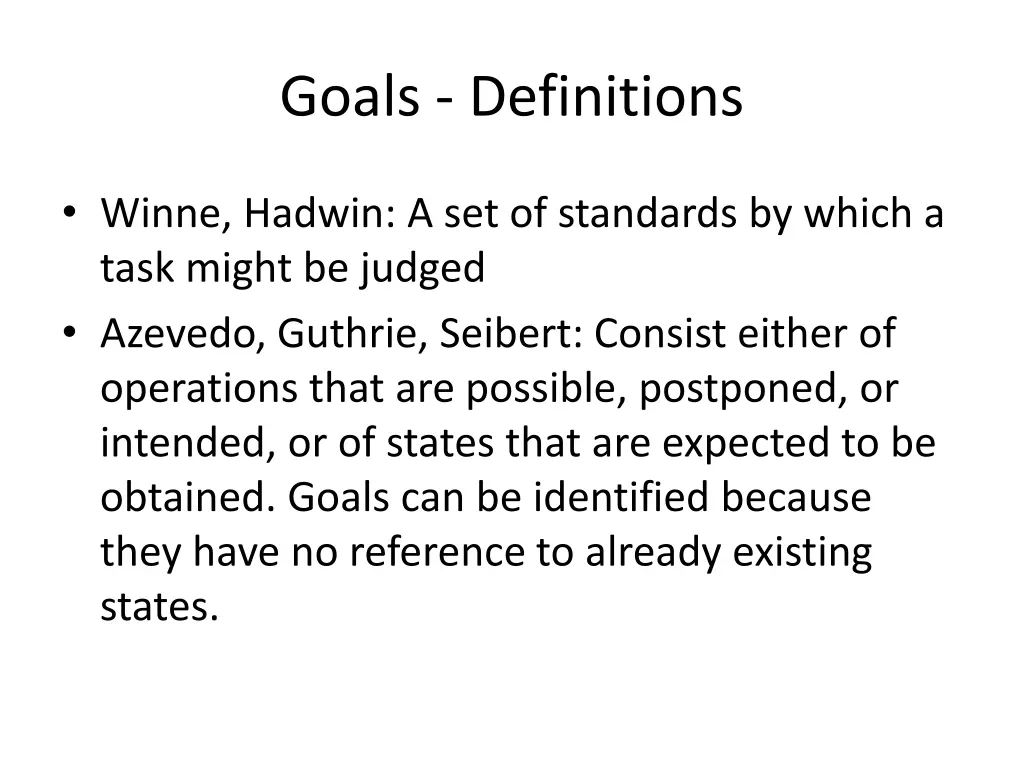 Goals - Definitions

• Winne, Hadwin: A set of standards by which a task might be judged
• Azevedo, Guthrie, Seibert: Consist either of operations that are possible, postponed, or intended, or of states that are expected to be obtained. Goals can be identified because they have no reference to already existing states.